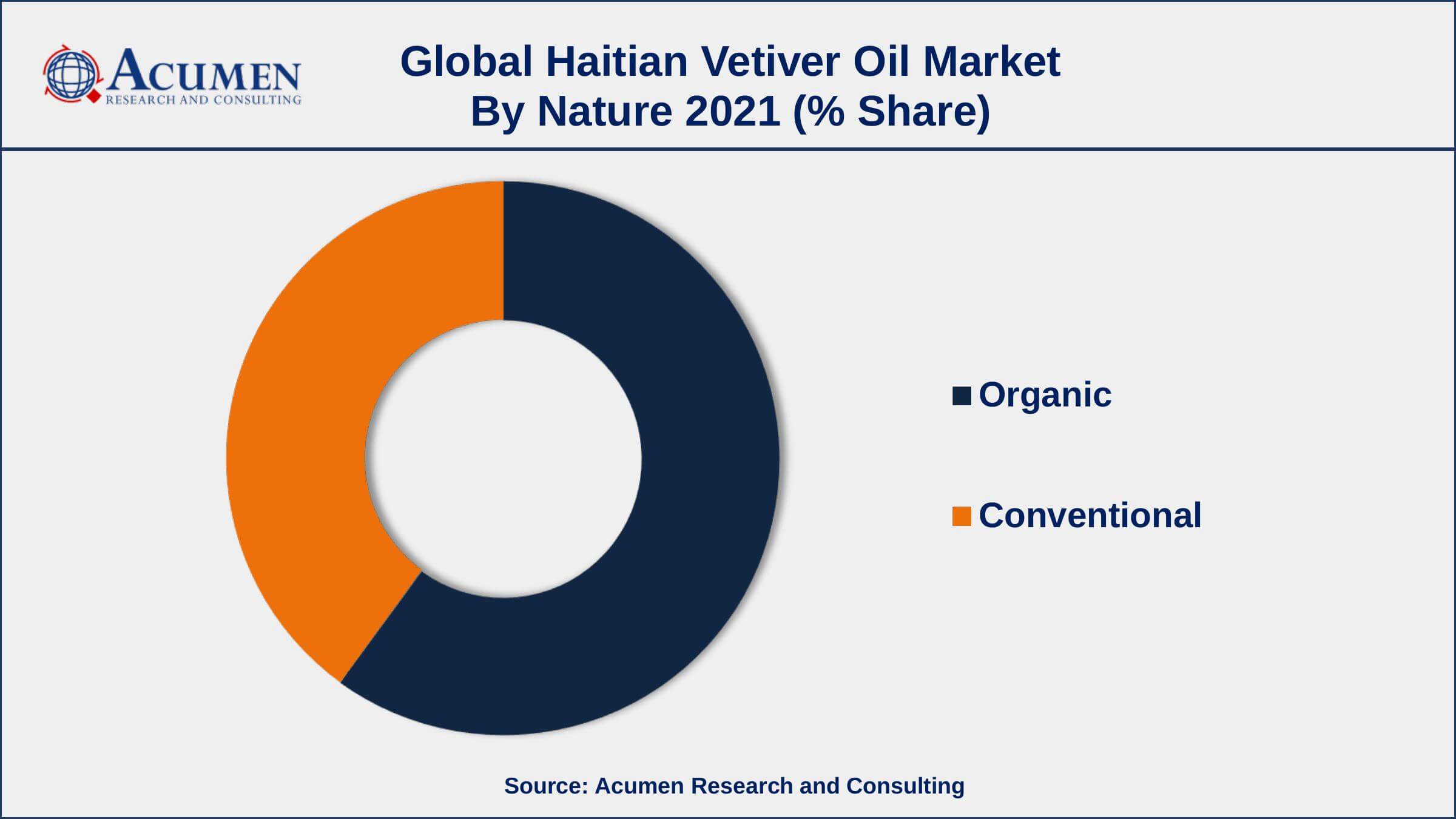 ACUMEN
RESEARCH AND CONSULTING

Global Haitian Vetiver Oil Market
By Nature 2021 (% Share)

Organic
Conventional

Source: Acumen Research and Consulting